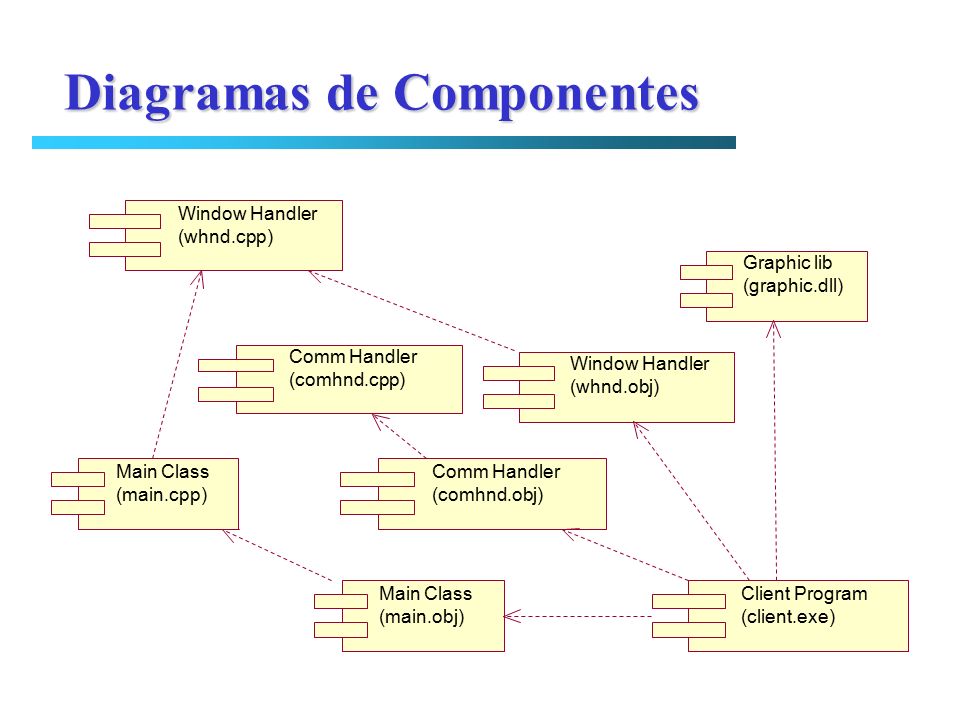 Diagramas de Componentes

Window Handler
(whnd.cpp)

Graphic lib
(graphic.dll)

Comm Handler
(comhnd.cpp)

Window Handler
(whnd.obj)

Main Class
(main.cpp)

Comm Handler
(comhnd.obj)

Main Class
(main.obj)

Client Program
(client.exe)